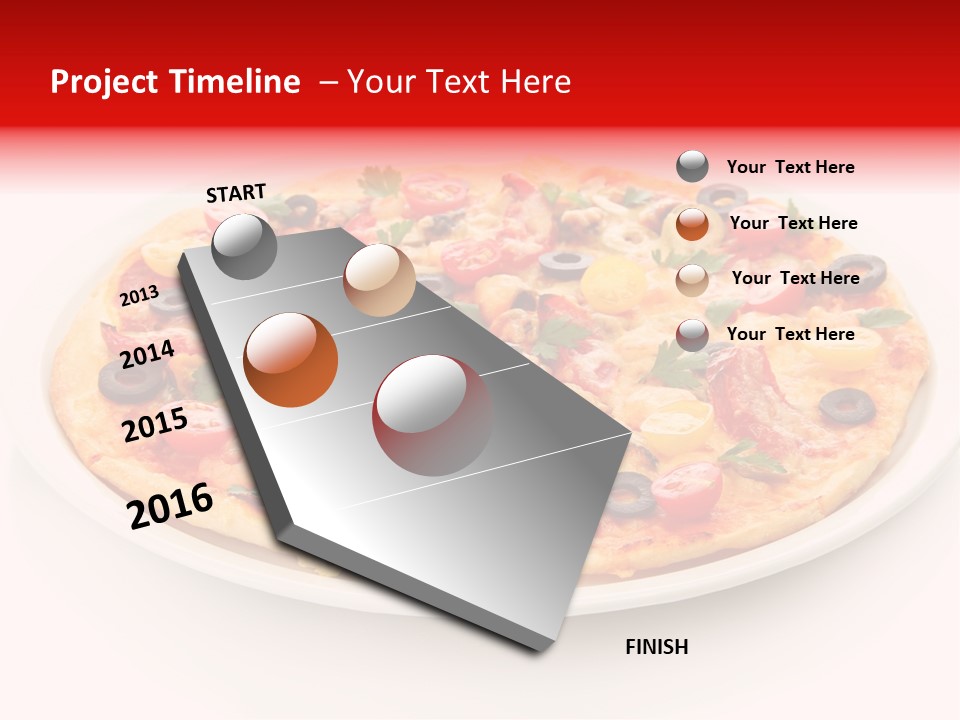 Project Timeline – Your Text Here

START

2013

2014

2015

2016

FINISH

Your Text Here

Your Text Here

Your Text Here

Your Text Here